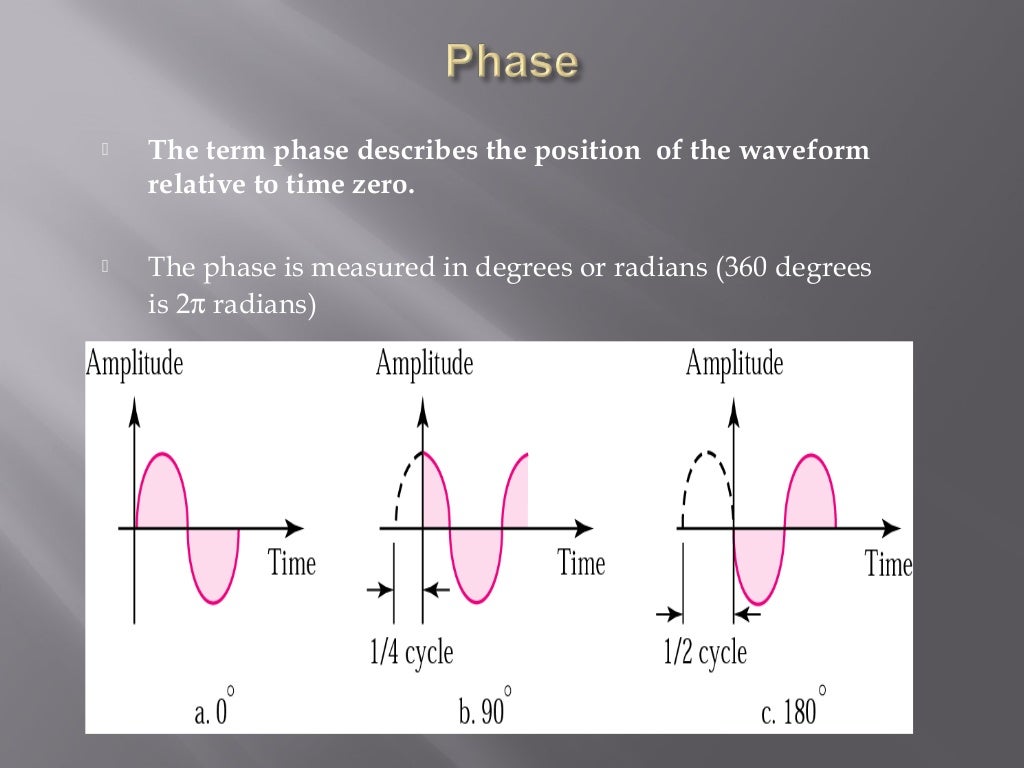 Phase

The term phase describes the position of the waveform relative to time zero.

The phase is measured in degrees or radians (360 degrees is $2\pi$ radians)

Amplitude

Time

a. $0^\circ$

Amplitude

Time

1/4 cycle

b. $90^\circ$

Amplitude

Time

1/2 cycle

c. $180^\circ$